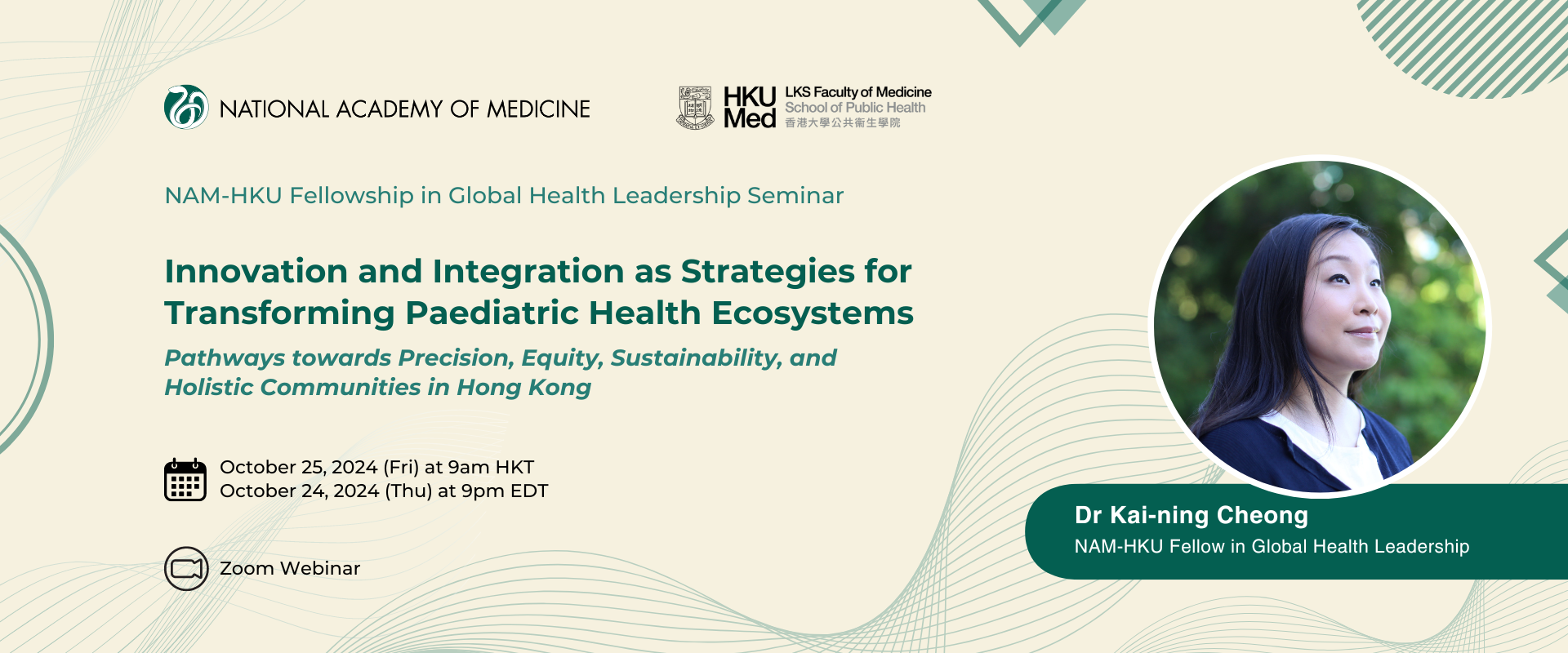 NATIONAL ACADEMY OF MEDICINE

HKU Med LKS Faculty of Medicine School of Public Health 香港大學公共衞生學院

NAM-HKU Fellowship in Global Health Leadership Seminar

Innovation and Integration as Strategies for Transforming Paediatric Health Ecosystems

Pathways towards Precision, Equity, Sustainability, and Holistic Communities in Hong Kong

October 25, 2024 (Fri) at 9am HKT
October 24, 2024 (Thu) at 9pm EDT

Zoom Webinar

Dr Kai-ning Cheong
NAM-HKU Fellow in Global Health Leadership